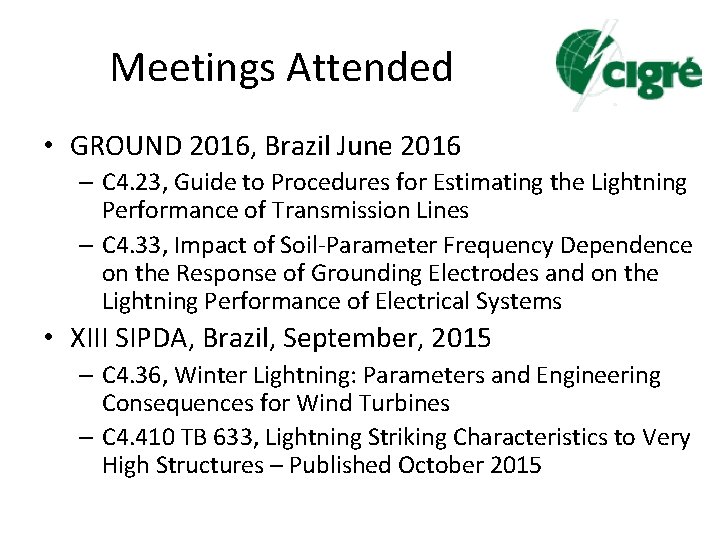 Meetings Attended

cigré

• GROUND 2016, Brazil June 2016
– C4.23, Guide to Procedures for Estimating the Lightning Performance of Transmission Lines
– C4.33, Impact of Soil-Parameter Frequency Dependence on the Response of Grounding Electrodes and on the Lightning Performance of Electrical Systems
• XIII SIPDA, Brazil, September, 2015
– C4.36, Winter Lightning: Parameters and Engineering Consequences for Wind Turbines
– C4.410 TB 633, Lightning Striking Characteristics to Very High Structures – Published October 2015